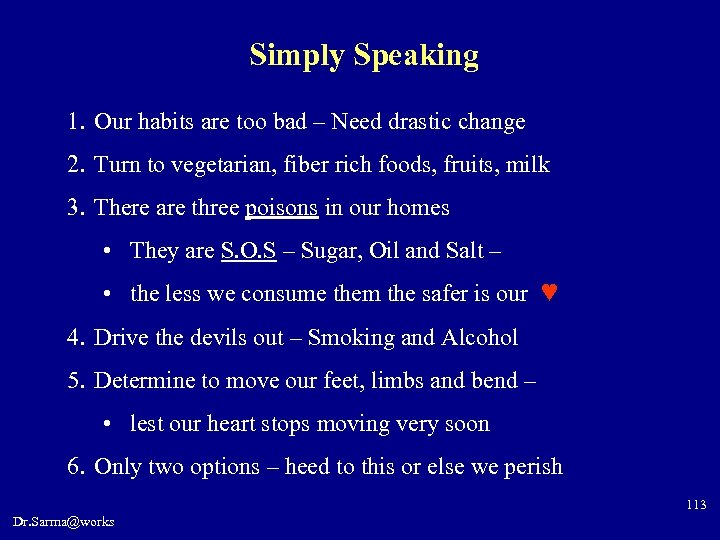 Simply Speaking

1. Our habits are too bad – Need drastic change
2. Turn to vegetarian, fiber rich foods, fruits, milk
3. There are three poisons in our homes
• They are S.O.S – Sugar, Oil and Salt –
• the less we consume them the safer is our ♥
4. Drive the devils out – Smoking and Alcohol
5. Determine to move our feet, limbs and bend –
• lest our heart stops moving very soon
6. Only two options – heed to this or else we perish

113

Dr.Sarma@works